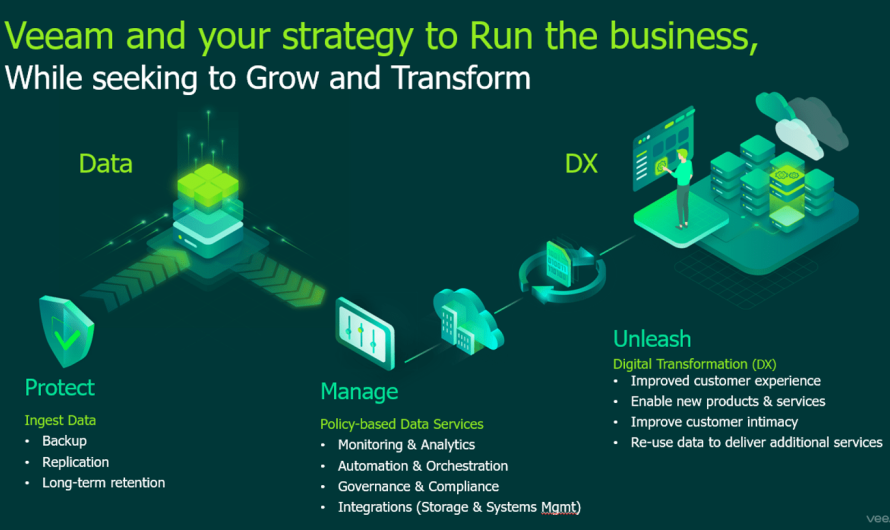 Veeam and your strategy to Run the business,
While seeking to Grow and Transform

Data

DX

Protect
Ingest Data
• Backup
• Replication
• Long-term retention

Manage
Policy-based Data Services
• Monitoring & Analytics
• Automation & Orchestration
• Governance & Compliance
• Integrations (Storage & Systems Mgmt)

Unleash
Digital Transformation (DX)
• Improved customer experience
• Enable new products & services
• Improve customer intimacy
• Re-use data to deliver additional services

vee